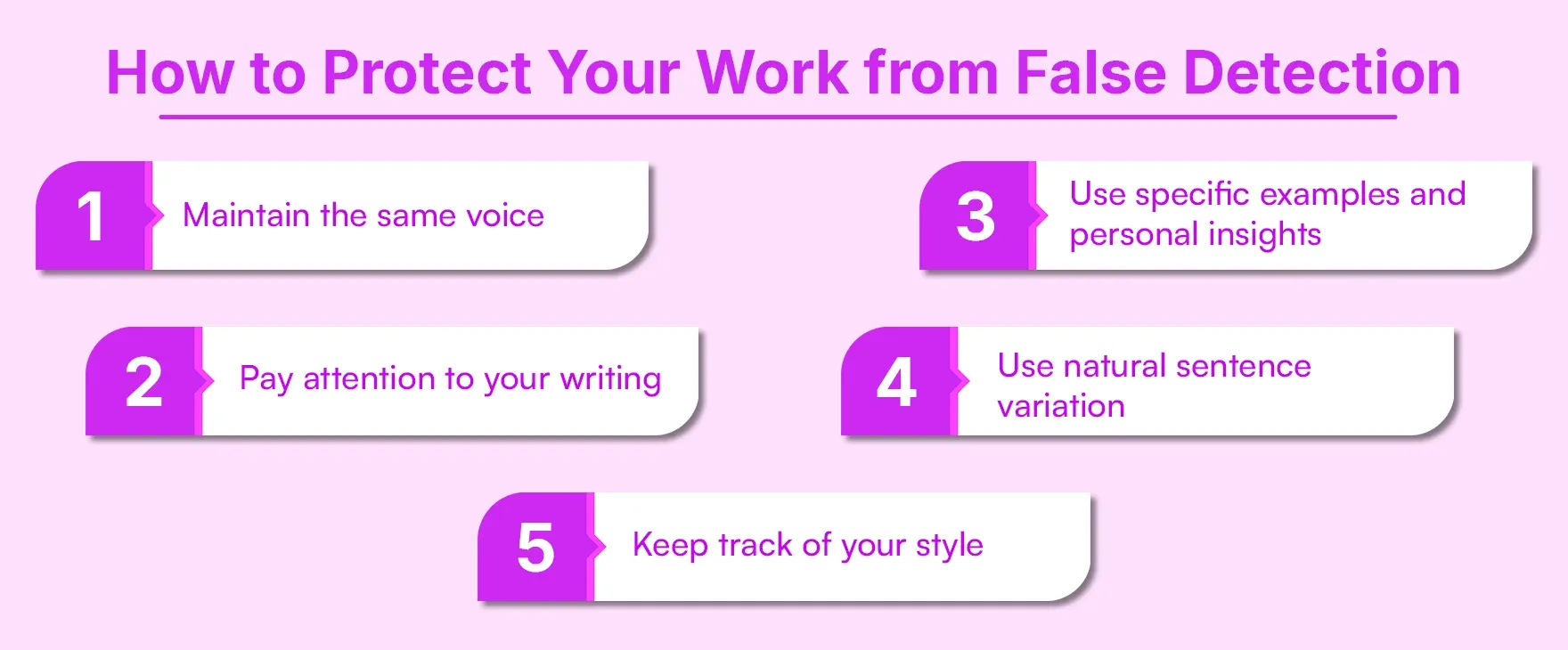 How to Protect Your Work from False Detection

1 Maintain the same voice

2 Pay attention to your writing

3 Use specific examples and personal insights

4 Use natural sentence variation

5 Keep track of your style